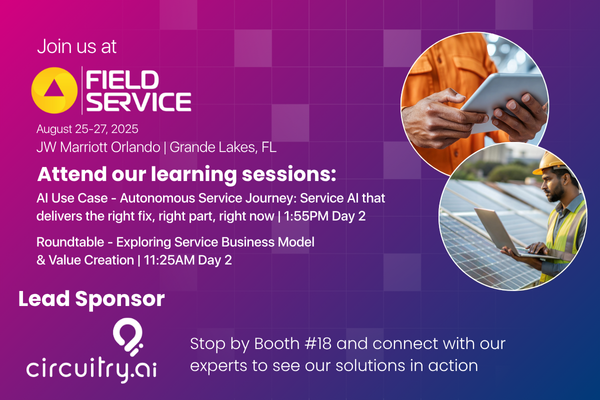 Join us at

FIELD SERVICE

August 25-27, 2025
JW Marriott Orlando | Grande Lakes, FL

Attend our learning sessions:

AI Use Case - Autonomous Service Journey: Service AI that delivers the right fix, right part, right now | 1:55PM Day 2

Roundtable - Exploring Service Business Model & Value Creation | 11:25AM Day 2

Lead Sponsor

circuitry.ai

Stop by Booth #18 and connect with our experts to see our solutions in action